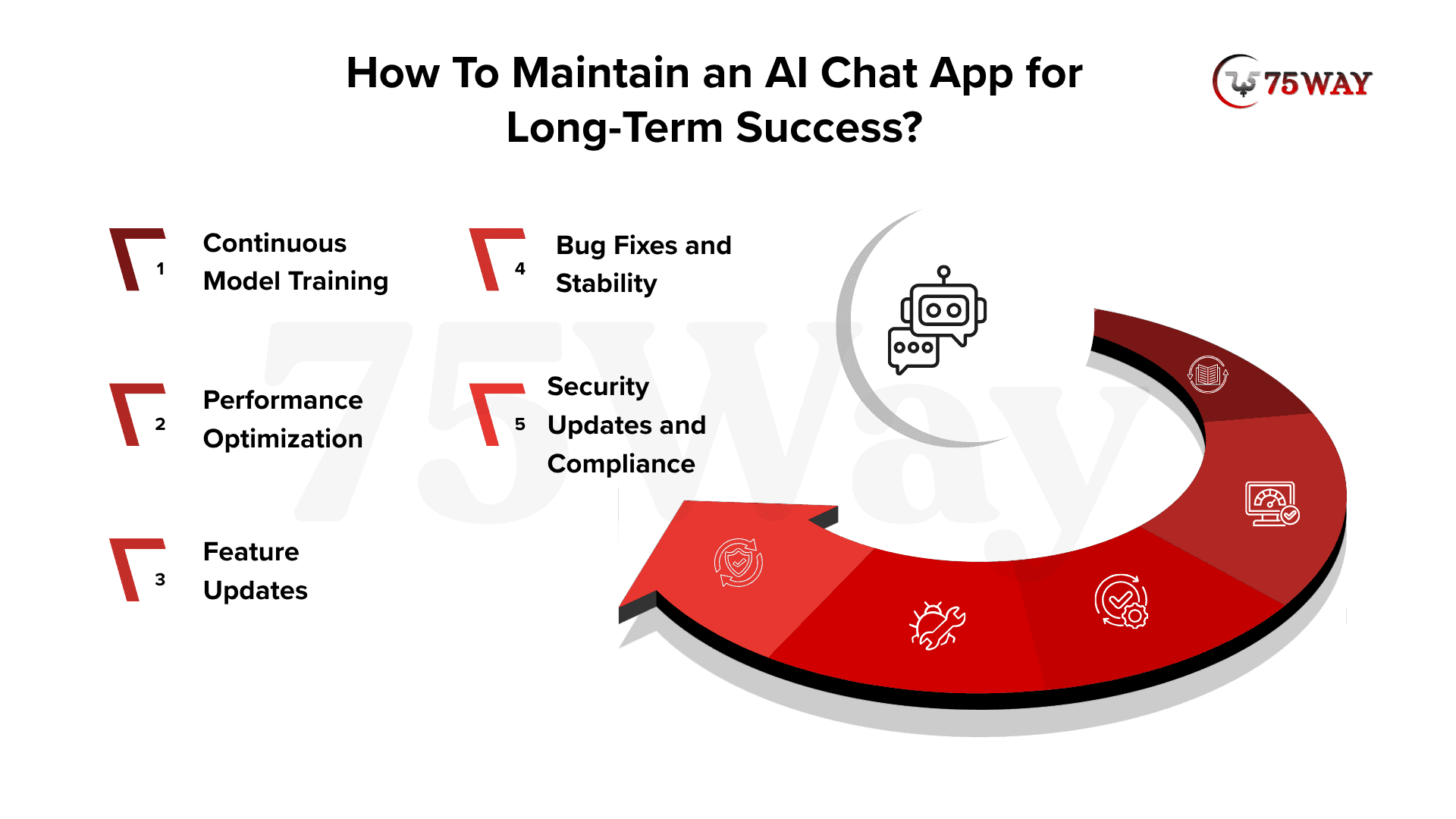 How To Maintain an AI Chat App for Long-Term Success?

75WAY

1 Continuous Model Training

2 Performance Optimization

3 Feature Updates

4 Bug Fixes and Stability

5 Security Updates and Compliance

75Way